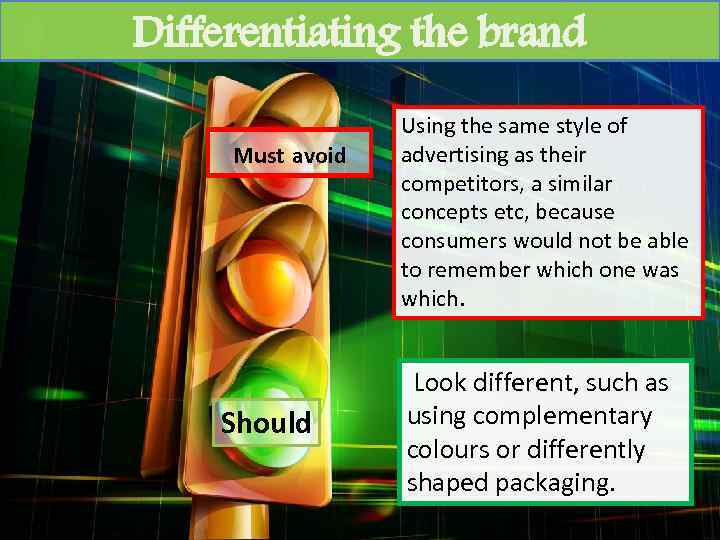 Differentiating the brand

Must avoid

Using the same style of advertising as their competitors, a similar concepts etc, because consumers would not be able to remember which one was which.

Should

Look different, such as using complementary colours or differently shaped packaging.